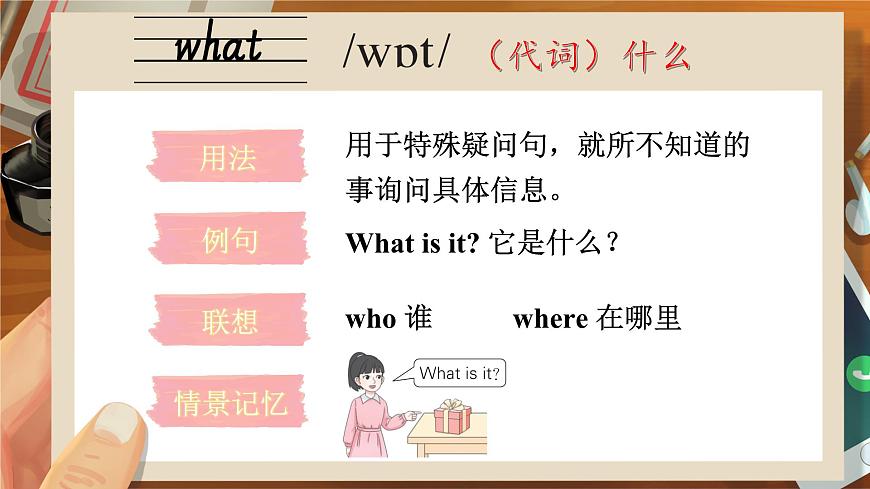 what /wɒt/ （代词）什么

用法

用于特殊疑问句，就所不知道的事询问具体信息。

例句

What is it? 它是什么？

联想

who 谁 where 在哪里

情景记忆

What is it?